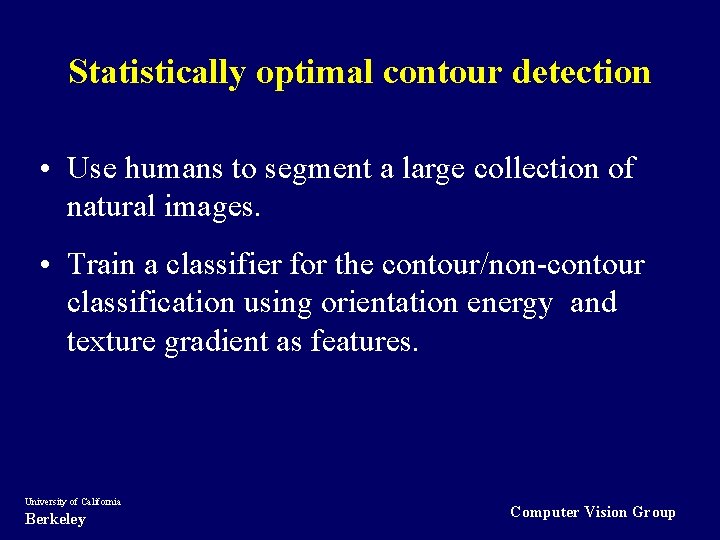 Statistically optimal contour detection

• Use humans to segment a large collection of natural images.

• Train a classifier for the contour/non-contour classification using orientation energy and texture gradient as features.

University of California
Berkeley

Computer Vision Group